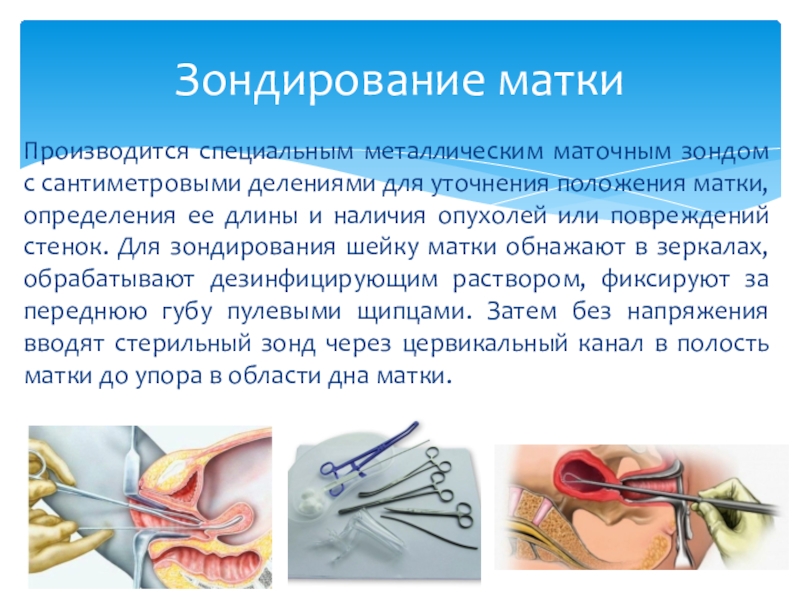 Зондирование матки

Производится специальным металлическим маточным зондом с сантиметровыми делениями для уточнения положения матки, определения ее длины и наличия опухолей или повреждений стенок. Для зондирования шейку матки обнажают в зеркалах, обрабатывают дезинфицирующим раствором, фиксируют за переднюю губу пулевыми щипцами. Затем без напряжения вводят стерильный зонд через цервикальный канал в полость матки до упора в области дна матки.